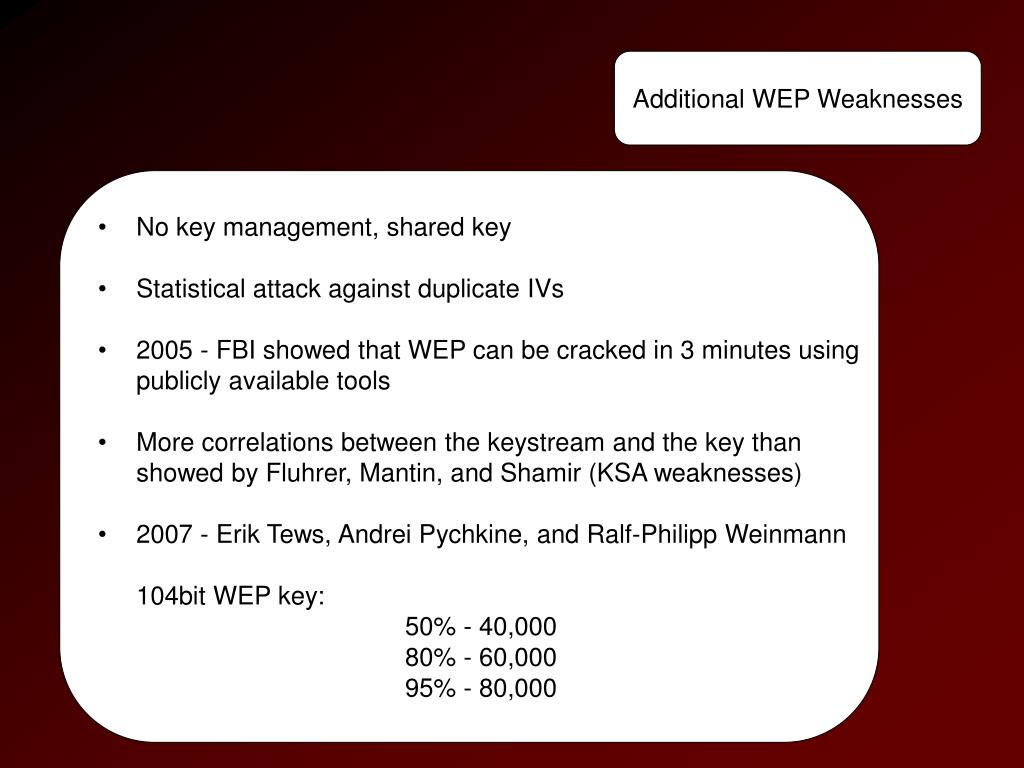 Additional WEP Weaknesses

• No key management, shared key

• Statistical attack against duplicate IVs

• 2005 - FBI showed that WEP can be cracked in 3 minutes using publicly available tools

• More correlations between the keystream and the key than showed by Fluhrer, Mantin, and Shamir (KSA weaknesses)

• 2007 - Erik Tews, Andrei Pychkine, and Ralf-Philipp Weinmann

104bit WEP key:
50% - 40,000
80% - 60,000
95% - 80,000